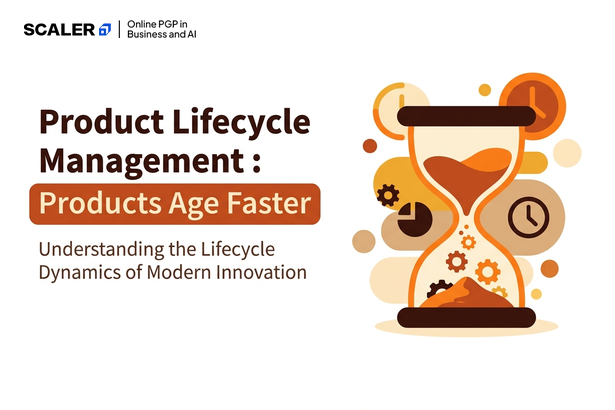 SCALER | Online PGP in Business and AI

Product Lifecycle Management : Products Age Faster

Understanding the Lifecycle Dynamics of Modern Innovation